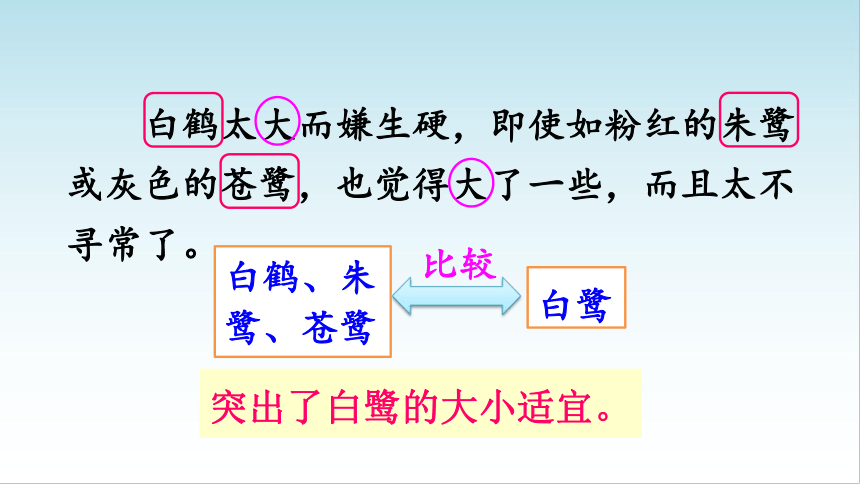 白鹤太大而嫌生硬，即使如粉红的朱鹭或灰色的苍鹭，也觉得大了一些，而且太不寻常了。

白鹤、朱鹭、苍鹭

比较

白鹭

突出了白鹭的大小适宜。